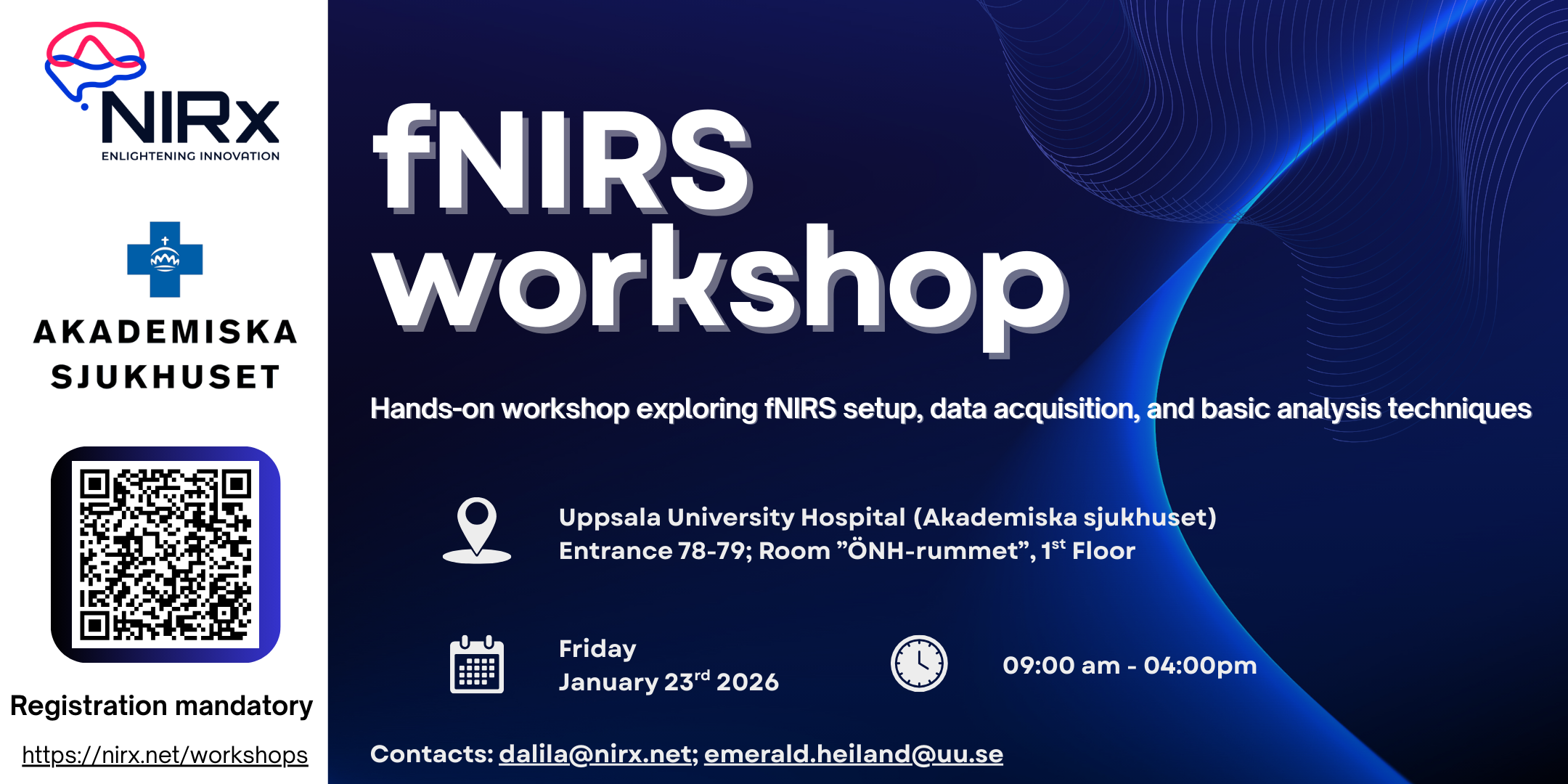 NIRx
ENLIGHTENING INNOVATION

AKADEMISKA
SJUKHUSET

Registration mandatory

https://nirx.net/workshops

fNIRS workshop

Hands-on workshop exploring fNIRS setup, data acquisition, and basic analysis techniques

Uppsala University Hospital (Akademiska sjukhuset)
Entrance 78-79; Room ”ÖNH-rummet”, 1$^{st}$ Floor

Friday
January 23$^{rd}$ 2026

09:00 am - 04:00pm

Contacts: dalila@nirx.net; emerald.heiland@uu.se